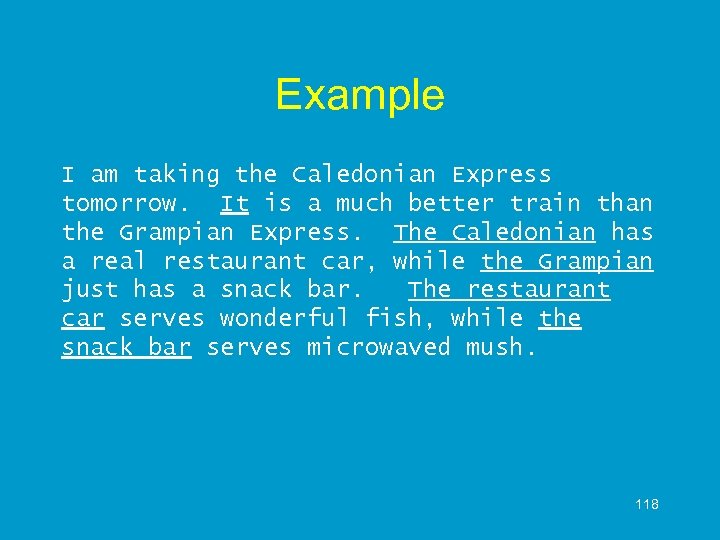 Example

I am taking the Caledonian Express tomorrow. It is a much better train than the Grampian Express. The Caledonian has a real restaurant car, while the Grampian just has a snack bar. The restaurant car serves wonderful fish, while the snack bar serves microwaved mush.

118